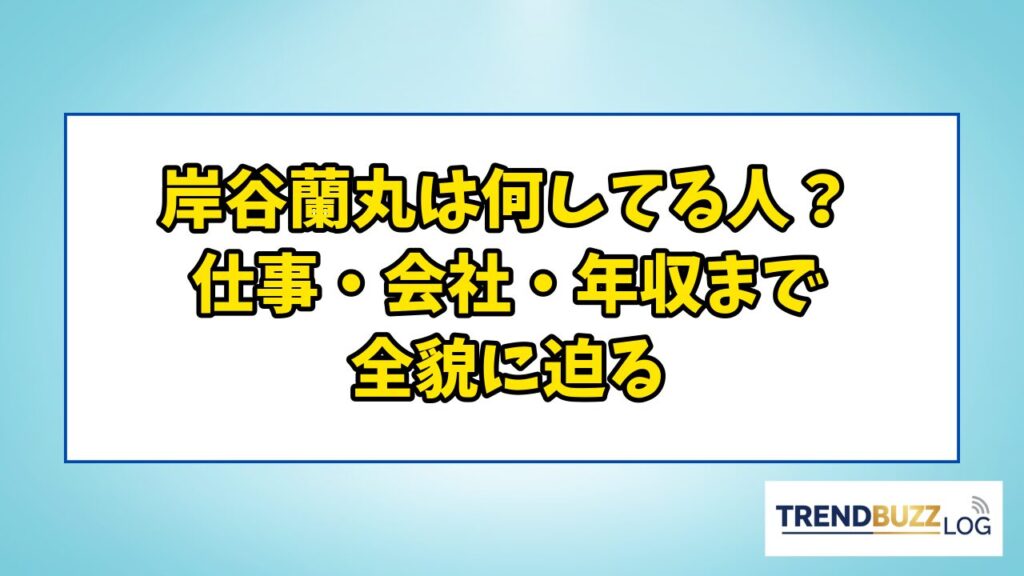 岸谷蘭丸は何してる人？
仕事・会社・年収まで
全貌に迫る

TRENDBUZZ LOG